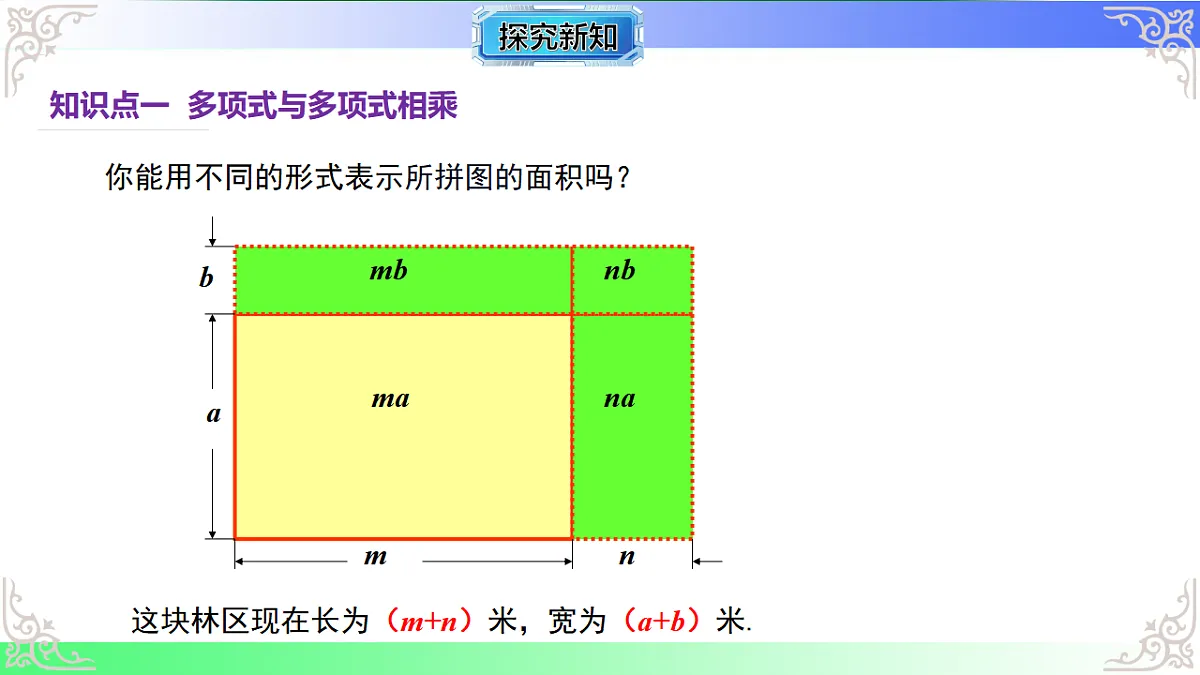 探究新知

知识点一 多项式与多项式相乘

你能用不同的形式表示所拼图的面积吗？

$b$
$mb$
$nb$
$a$
$ma$
$na$
$m$
$n$

这块林区现在长为（$m+n$）米，宽为（$a+b$）米.